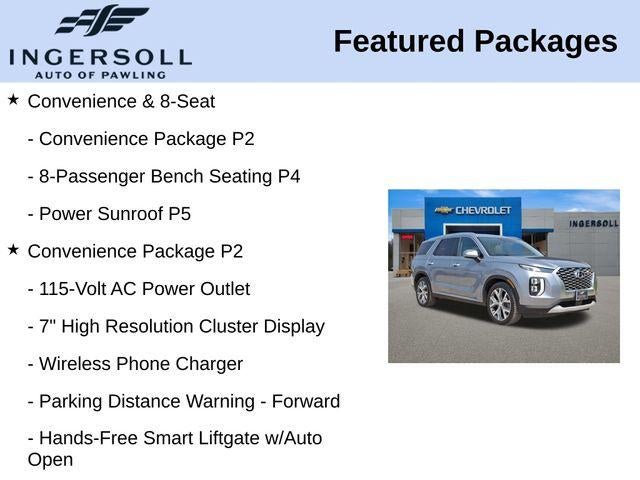 INGERSOLL
AUTO OF PAWLING

Featured Packages

★ Convenience & 8-Seat

- Convenience Package P2

- 8-Passenger Bench Seating P4

- Power Sunroof P5

★ Convenience Package P2

- 115-Volt AC Power Outlet

- 7" High Resolution Cluster Display

- Wireless Phone Charger

- Parking Distance Warning - Forward

- Hands-Free Smart Liftgate w/Auto Open

CHEVROLET

INGERSOLL